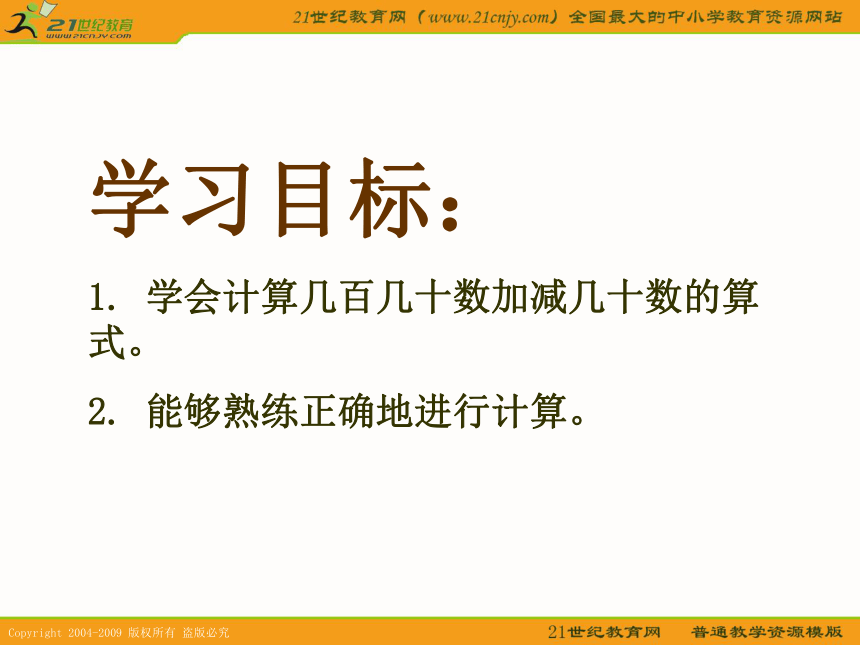 21世纪教育
www.21cnjy.com
21世纪教育网（www.21cnjy.com）全国最大的中小学教育资源网站

学习目标：

1. 学会计算几百几十数加减几十数的算式。

2. 能够熟练正确地进行计算。

Copyright 2004-2009 版权所有 盗版必究
21世纪教育网 普通教学资源模版